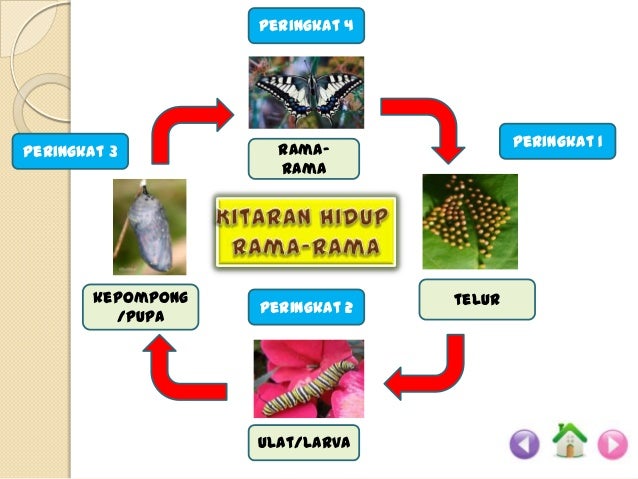 PERINGKAT 4

RAMA-RAMA

PERINGKAT 3

PERINGKAT 1

KITARAN HIDUP RAMA-RAMA

KEPOMPONG /PUPA

PERINGKAT 2

TELUR

ULAT/LARVA